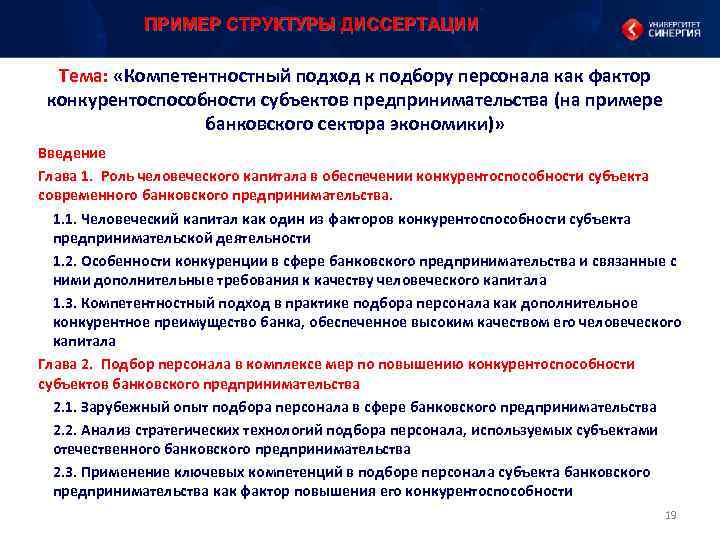 ПРИМЕР СТРУКТУРЫ ДИССЕРТАЦИИ

УНИВЕРСИТЕТ СИНЕРГИЯ

Тема: «Компетентностный подход к подбору персонала как фактор конкурентоспособности субъектов предпринимательства (на примере банковского сектора экономики)»

Введение

Глава 1. Роль человеческого капитала в обеспечении конкурентоспособности субъекта современного банковского предпринимательства.

1.1. Человеческий капитал как один из факторов конкурентоспособности субъекта предпринимательской деятельности

1.2. Особенности конкуренции в сфере банковского предпринимательства и связанные с ними дополнительные требования к качеству человеческого капитала

1.3. Компетентностный подход в практике подбора персонала как дополнительное конкурентное преимущество банка, обеспеченное высоким качеством его человеческого капитала

Глава 2. Подбор персонала в комплексе мер по повышению конкурентоспособности субъектов банковского предпринимательства

2.1. Зарубежный опыт подбора персонала в сфере банковского предпринимательства

2.2. Анализ стратегических технологий подбора персонала, используемых субъектами отечественного банковского предпринимательства

2.3. Применение ключевых компетенций в подборе персонала субъекта банковского предпринимательства как фактор повышения его конкурентоспособности

19